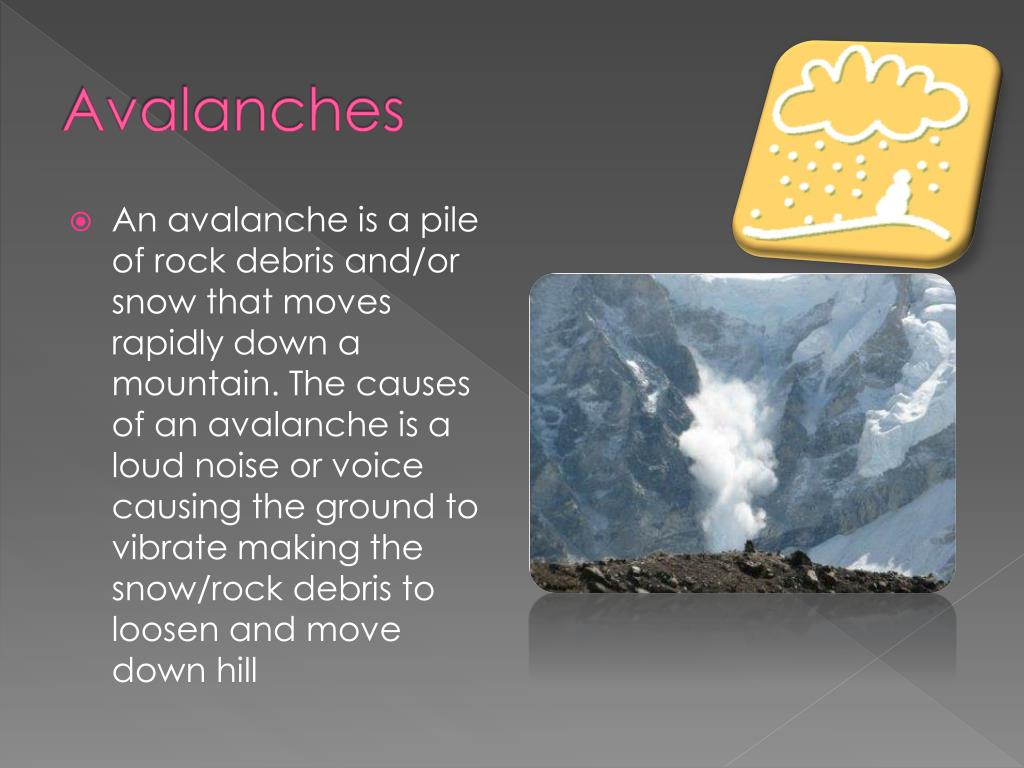 Avalanches

An avalanche is a pile of rock debris and/or snow that moves rapidly down a mountain. The causes of an avalanche is a loud noise or voice causing the ground to vibrate making the snow/rock debris to loosen and move down hill